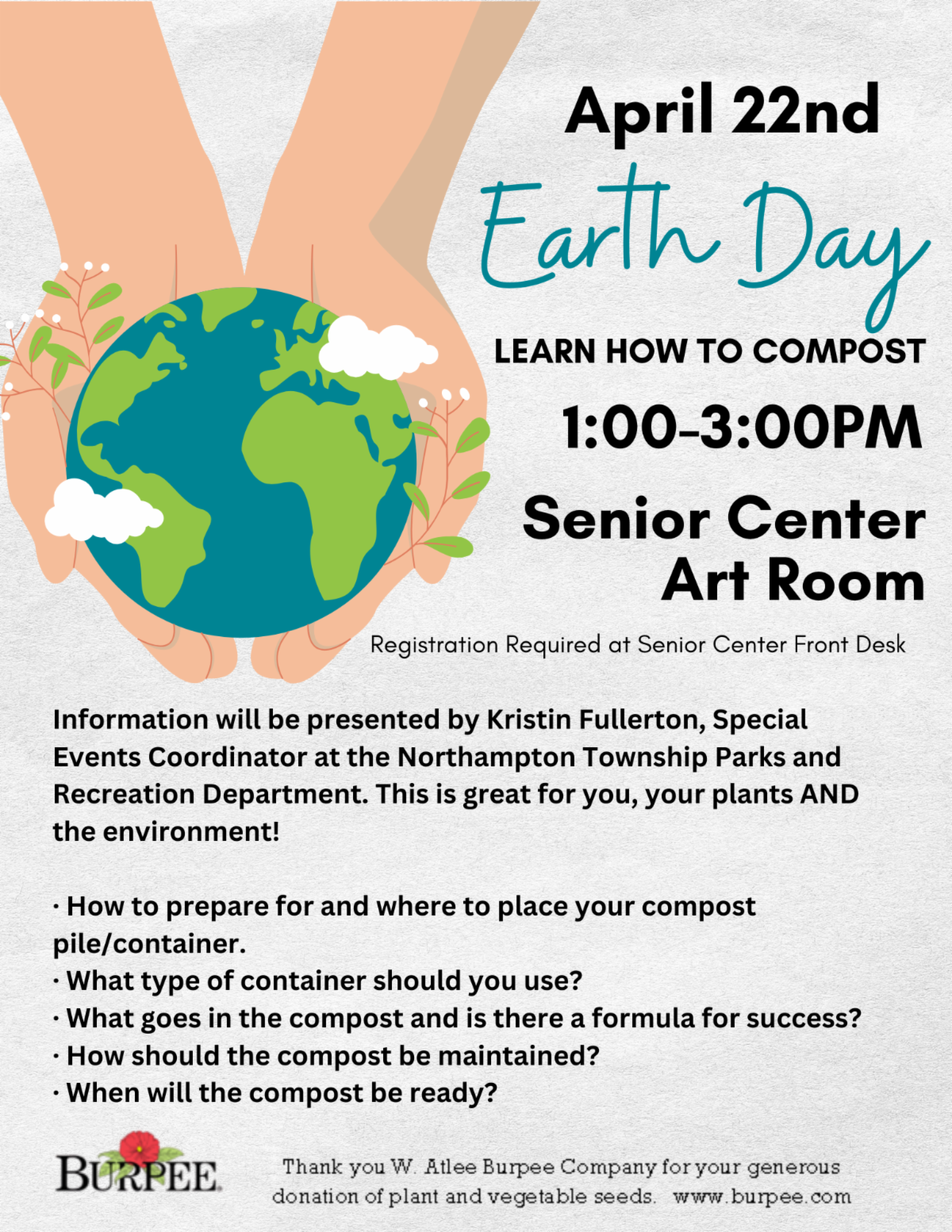 April 22nd

Earth Day

LEARN HOW TO COMPOST

1:00-3:00PM

Senior Center Art Room

Registration Required at Senior Center Front Desk

Information will be presented by Kristin Fullerton, Special Events Coordinator at the Northampton Township Parks and Recreation Department. This is great for you, your plants AND the environment!

· How to prepare for and where to place your compost pile/container.
· What type of container should you use?
· What goes in the compost and is there a formula for success?
· How should the compost be maintained?
· When will the compost be ready?

BURPEE

Thank you W. Atlee Burpee Company for your generous donation of plant and vegetable seeds. www.burpee.com